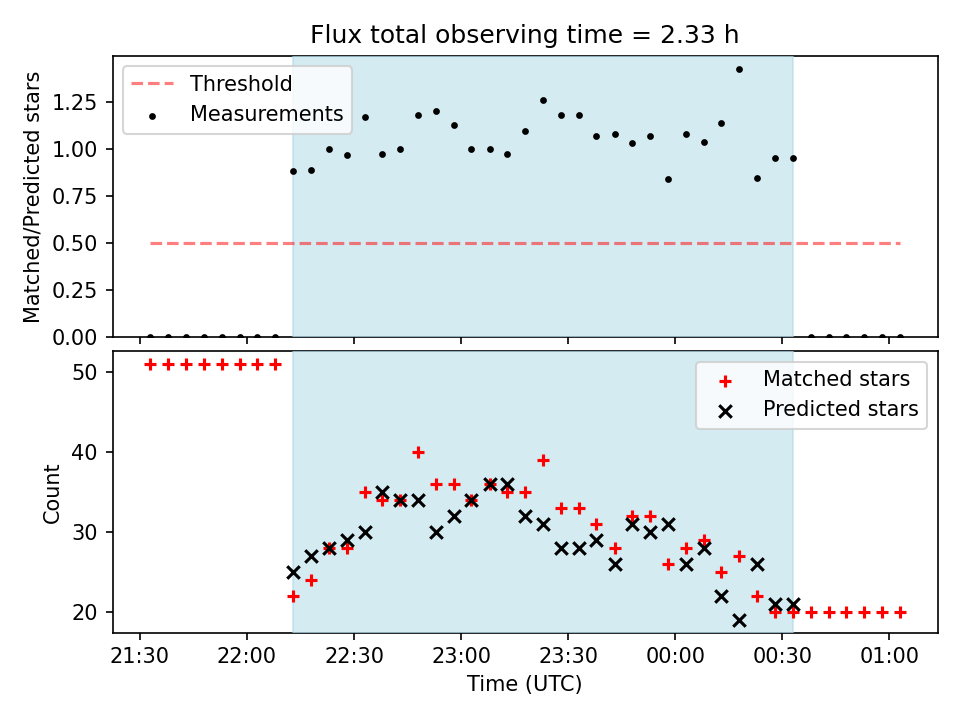 Flux total observing time = 2.33 h

Threshold
Measurements

Matched/Predicted stars

1.25
1.00
0.75
0.50
0.25
0.00

Matched stars
Predicted stars

Count

50
40
30
20

21:30
22:00
22:30
23:00
23:30
00:00
00:30
01:00

Time (UTC)